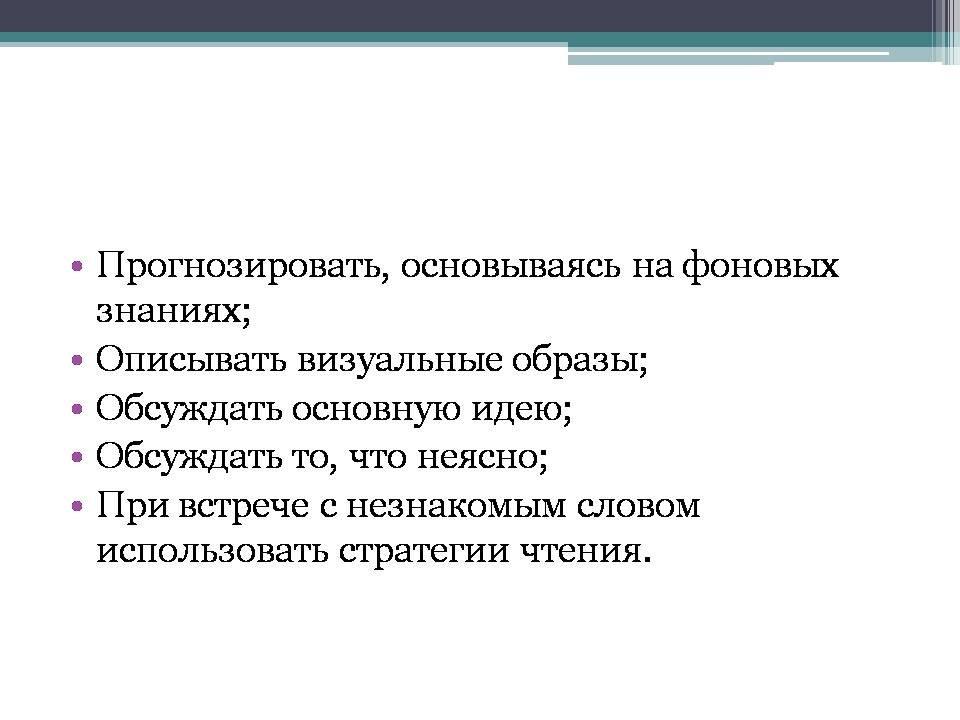 • Прогнозировать, основываясь на фоновых знаниях;
• Описывать визуальные образы;
• Обсуждать основную идею;
• Обсуждать то, что неясно;
• При встрече с незнакомым словом использовать стратегии чтения.